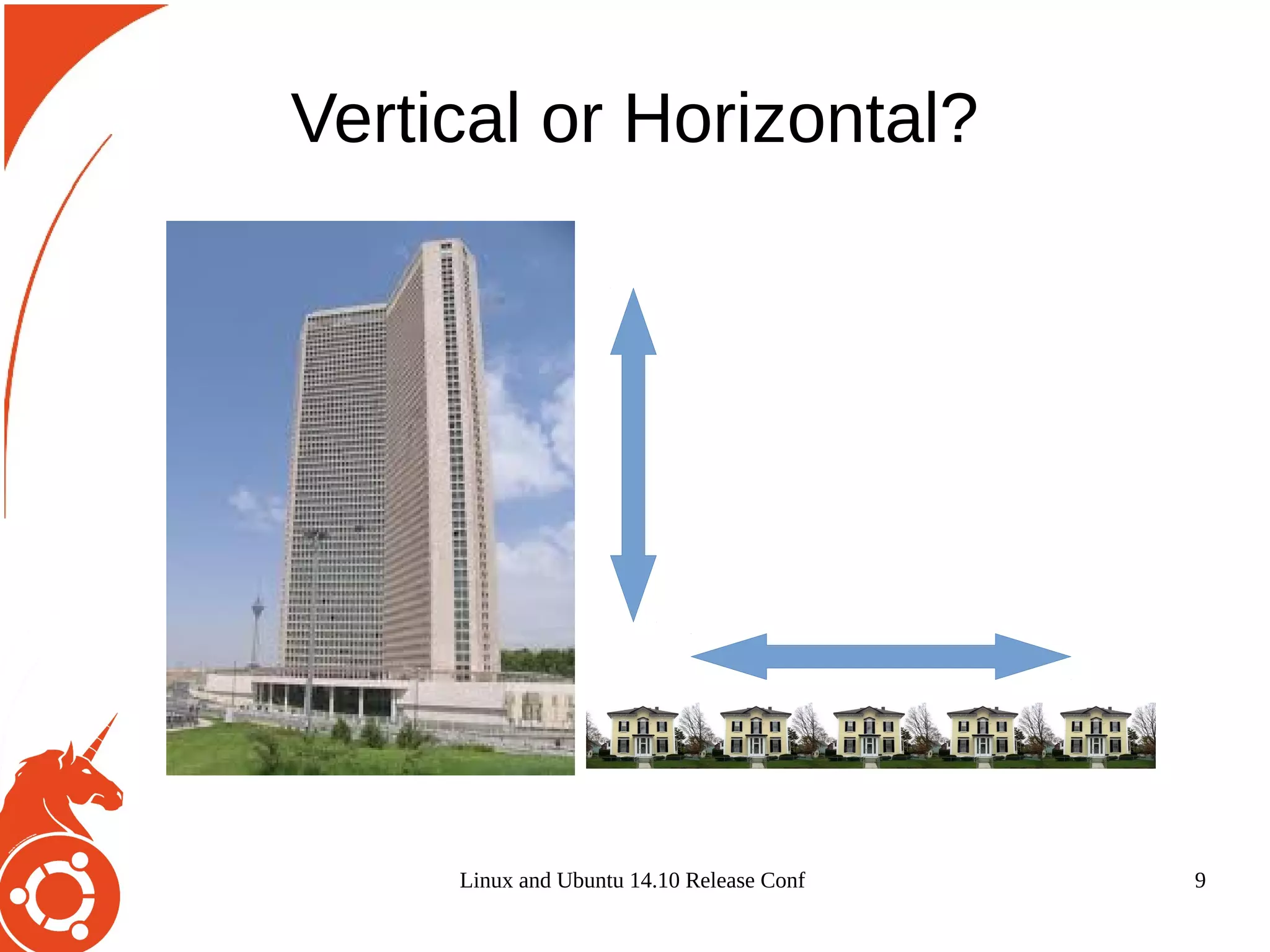 Vertical or Horizontal?

Linux and Ubuntu 14.10 Release Conf

9